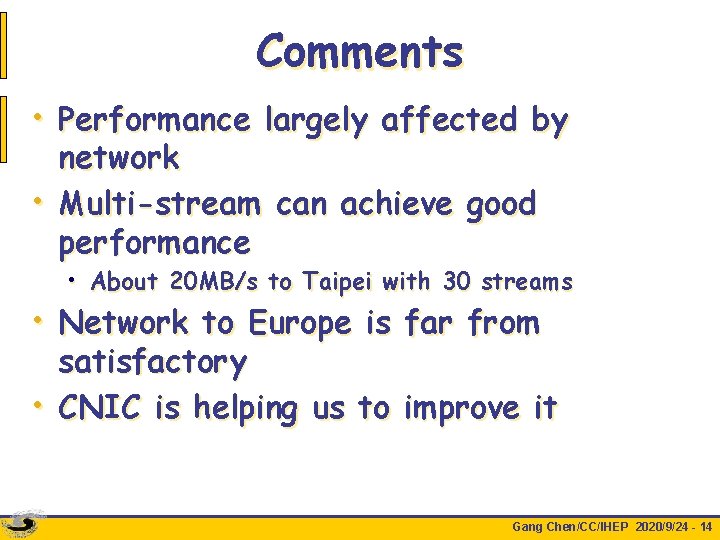 Comments

• Performance largely affected by network
• Multi-stream can achieve good performance
  • About 20MB/s to Taipei with 30 streams
• Network to Europe is far from satisfactory
• CNIC is helping us to improve it

Gang Chen/CC/IHEP 2020/9/24 - 14